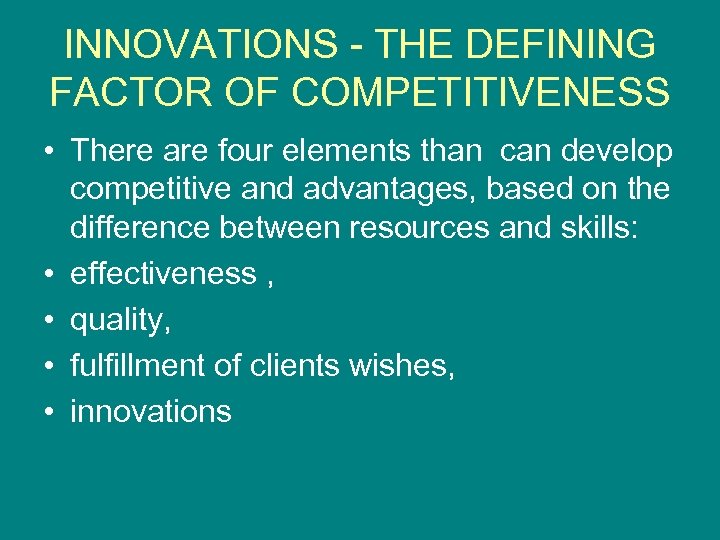 INNOVATIONS - THE DEFINING FACTOR OF COMPETITIVENESS

• There are four elements than can develop competitive and advantages, based on the difference between resources and skills:
• effectiveness ,
• quality,
• fulfillment of clients wishes,
• innovations